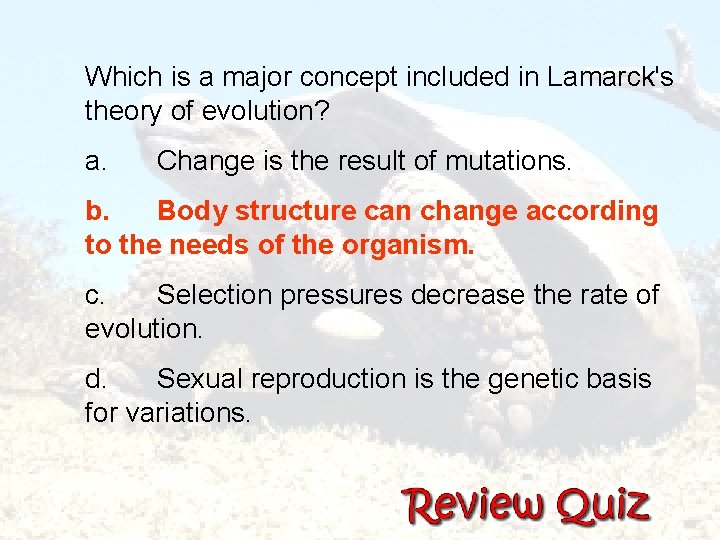 Which is a major concept included in Lamarck's theory of evolution?

a. Change is the result of mutations.

b. Body structure can change according to the needs of the organism.

c. Selection pressures decrease the rate of evolution.

d. Sexual reproduction is the genetic basis for variations.

Review Quiz